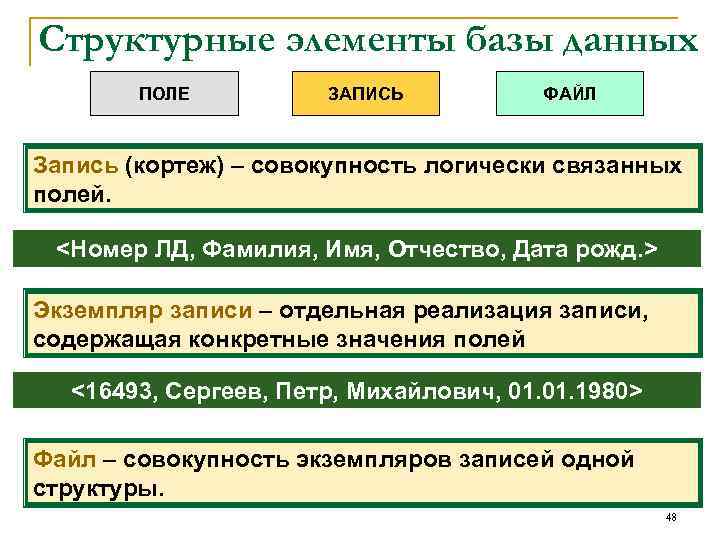 Структурные элементы базы данных

ПОЛЕ

ЗАПИСЬ

ФАЙЛ

Запись (кортеж) – совокупность логически связанных полей.

<Номер ЛД, Фамилия, Имя, Отчество, Дата рожд.>

Экземпляр записи – отдельная реализация записи, содержащая конкретные значения полей

<16493, Сергеев, Петр, Михайлович, 01.01.1980>

Файл – совокупность экземпляров записей одной структуры.

48